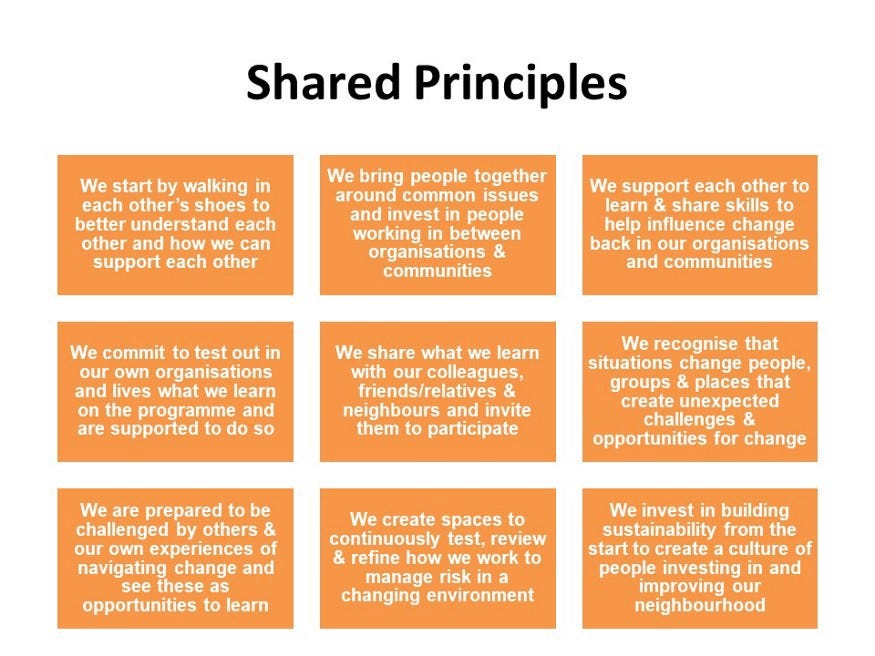 Shared Principles

We start by walking in each other's shoes to better understand each other and how we can support each other

We bring people together around common issues and invest in people working in between organisations & communities

We support each other to learn & share skills to help influence change back in our organisations and communities

We commit to test out in our own organisations and lives what we learn on the programme and are supported to do so

We share what we learn with our colleagues, friends/relatives & neighbours and invite them to participate

We recognise that situations change people, groups & places that create unexpected challenges & opportunities for change

We are prepared to be challenged by others & our own experiences of navigating change and see these as opportunities to learn

We create spaces to continuously test, review & refine how we work to manage risk in a changing environment

We invest in building sustainability from the start to create a culture of people investing in and improving our neighbourhood